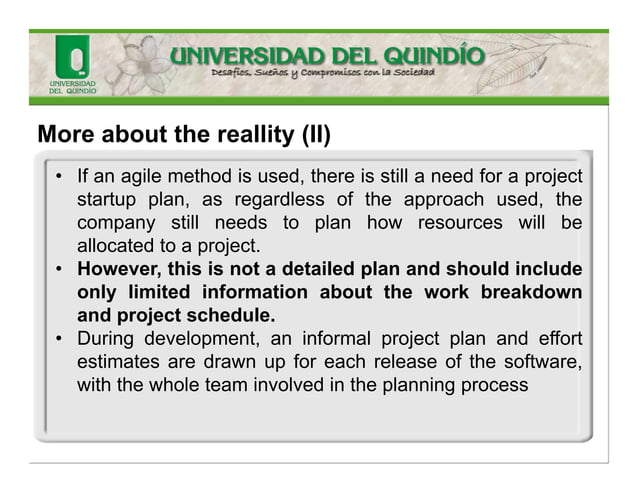 UNIVERSIDAD DEL QUINDÍO

UNIVERSIDAD DEL QUINDÍO
Desafíos, Sueños y Compromisos con la Sociedad

More about the reallity (II)

• If an agile method is used, there is still a need for a project startup plan, as regardless of the approach used, the company still needs to plan how resources will be allocated to a project.
• However, this is not a detailed plan and should include only limited information about the work breakdown and project schedule.
• During development, an informal project plan and effort estimates are drawn up for each release of the software, with the whole team involved in the planning process